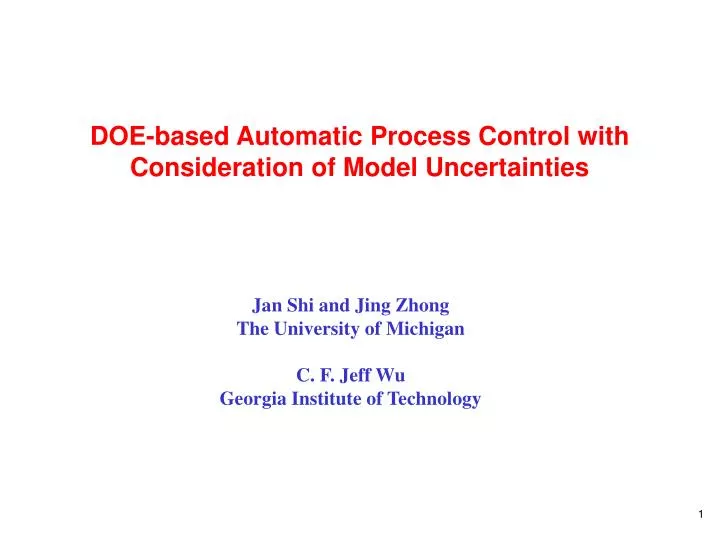 DOE-based Automatic Process Control with Consideration of Model Uncertainties

Jan Shi and Jing Zhong
The University of Michigan

C. F. Jeff Wu
Georgia Institute of Technology

1